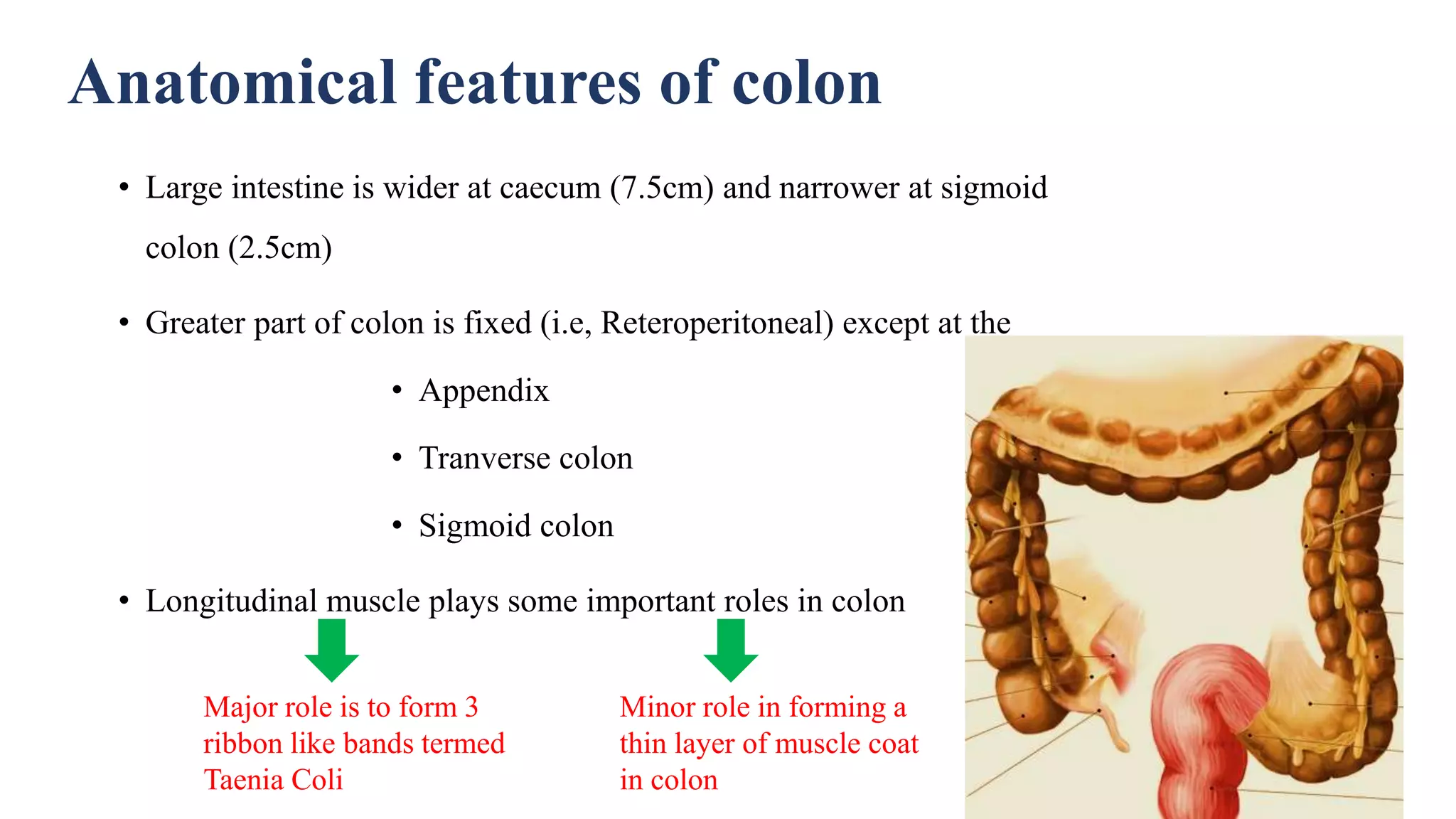 Anatomical features of colon

• Large intestine is wider at caecum (7.5cm) and narrower at sigmoid colon (2.5cm)

• Greater part of colon is fixed (i.e, Reteroperitoneal) except at the

• Appendix

• Tranverse colon

• Sigmoid colon

• Longitudinal muscle plays some important roles in colon

Major role is to form 3 ribbon like bands termed Taenia Coli

Minor role in forming a thin layer of muscle coat in colon